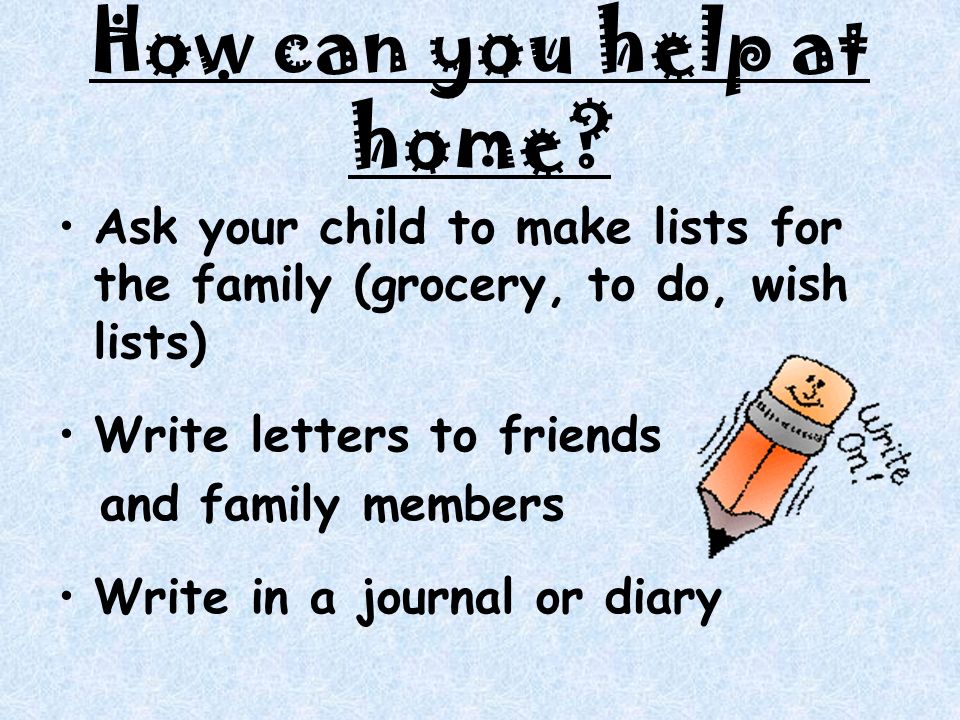 How can you help at home?

• Ask your child to make lists for the family (grocery, to do, wish lists)

• Write letters to friends and family members

Write On!

• Write in a journal or diary